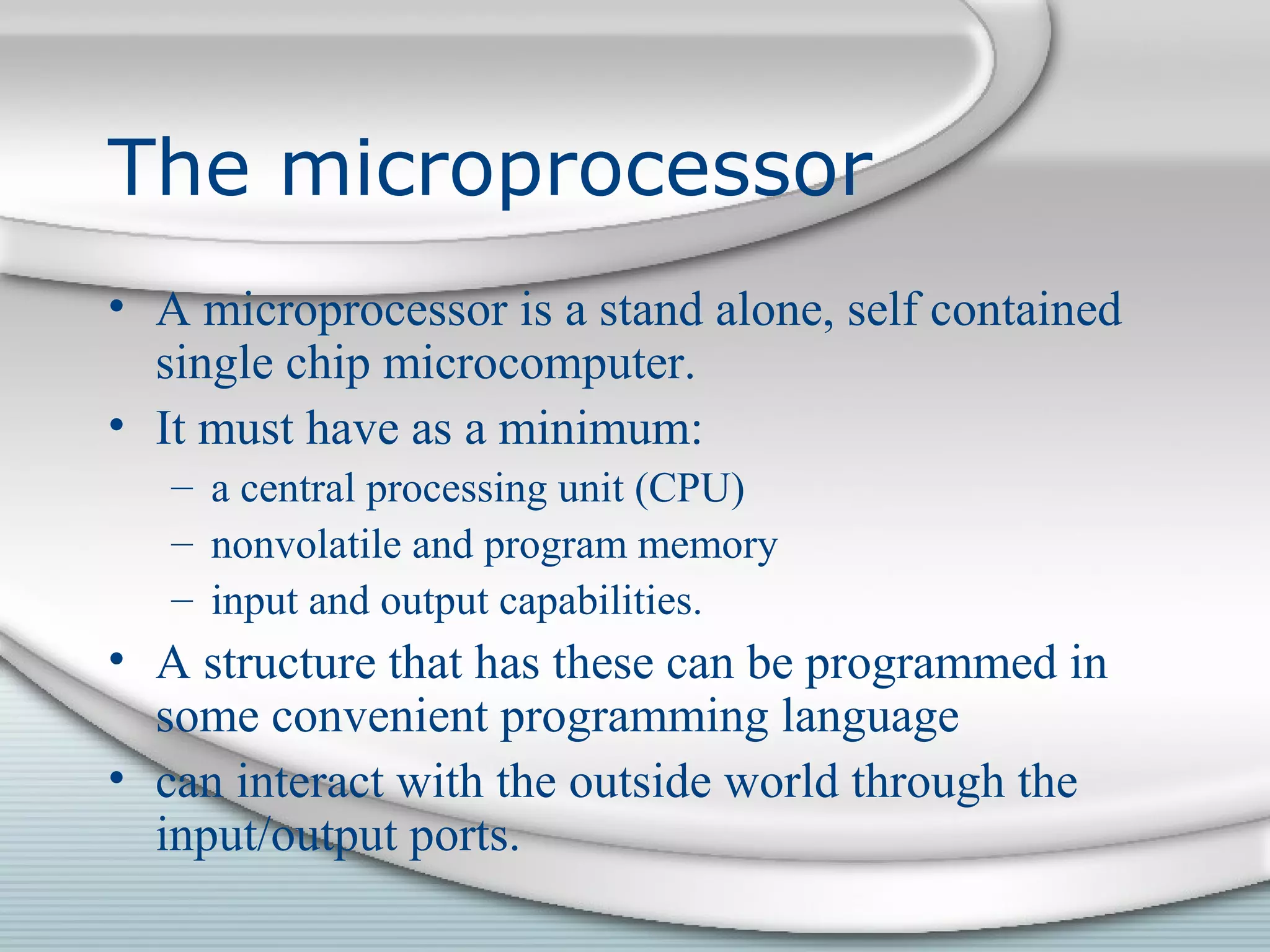 The microprocessor

• A microprocessor is a stand alone, self contained single chip microcomputer.
• It must have as a minimum:
  – a central processing unit (CPU)
  – nonvolatile and program memory
  – input and output capabilities.
• A structure that has these can be programmed in some convenient programming language
• can interact with the outside world through the input/output ports.